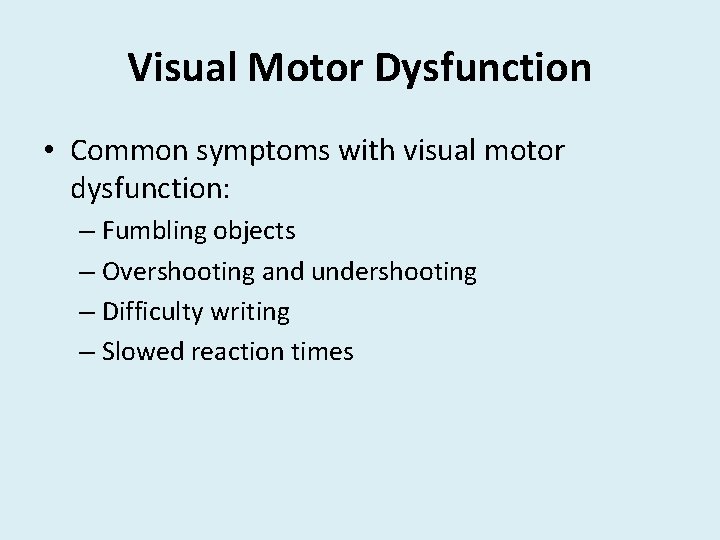 Visual Motor Dysfunction

• Common symptoms with visual motor dysfunction:
– Fumbling objects
– Overshooting and undershooting
– Difficulty writing
– Slowed reaction times